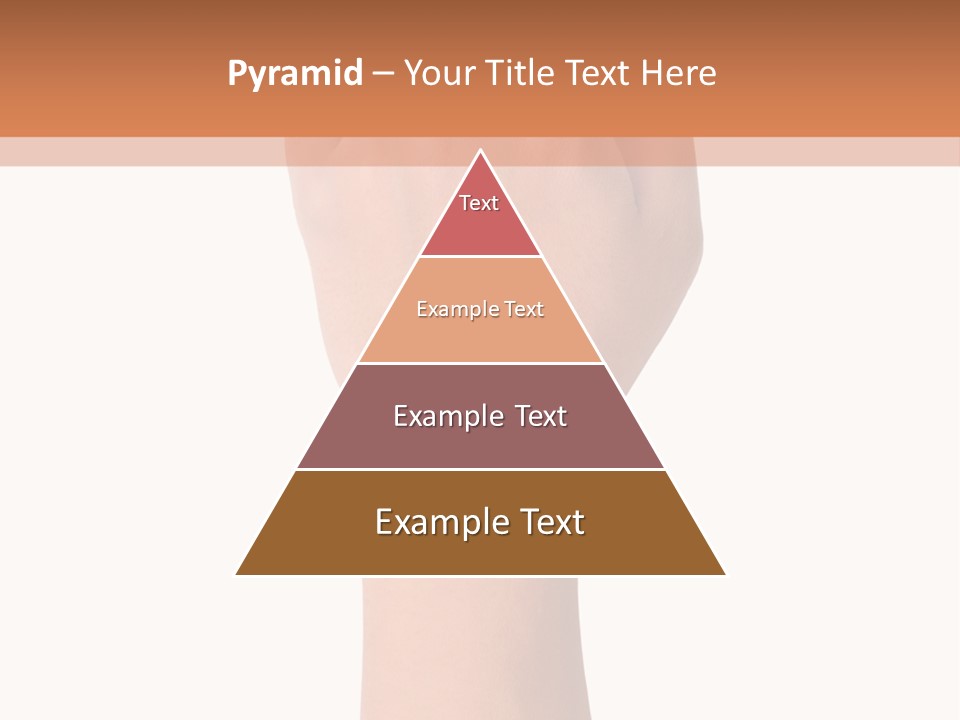 Pyramid – Your Title Text Here

Text

Example Text

Example Text

Example Text